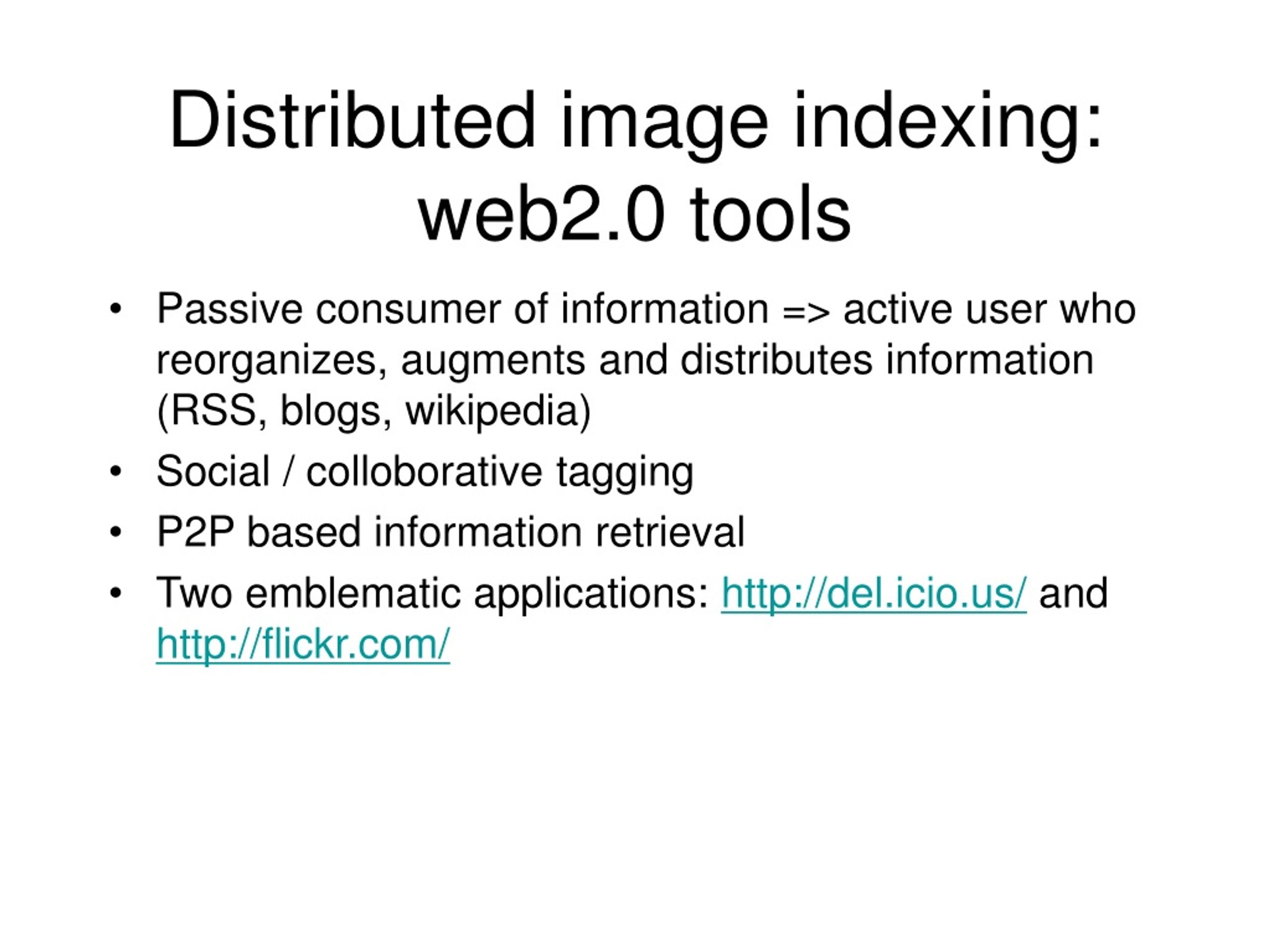 Distributed image indexing: web2.0 tools

• Passive consumer of information => active user who reorganizes, augments and distributes information (RSS, blogs, wikipedia)
• Social / colloborative tagging
• P2P based information retrieval
• Two emblematic applications: http://del.icio.us/ and http://flickr.com/